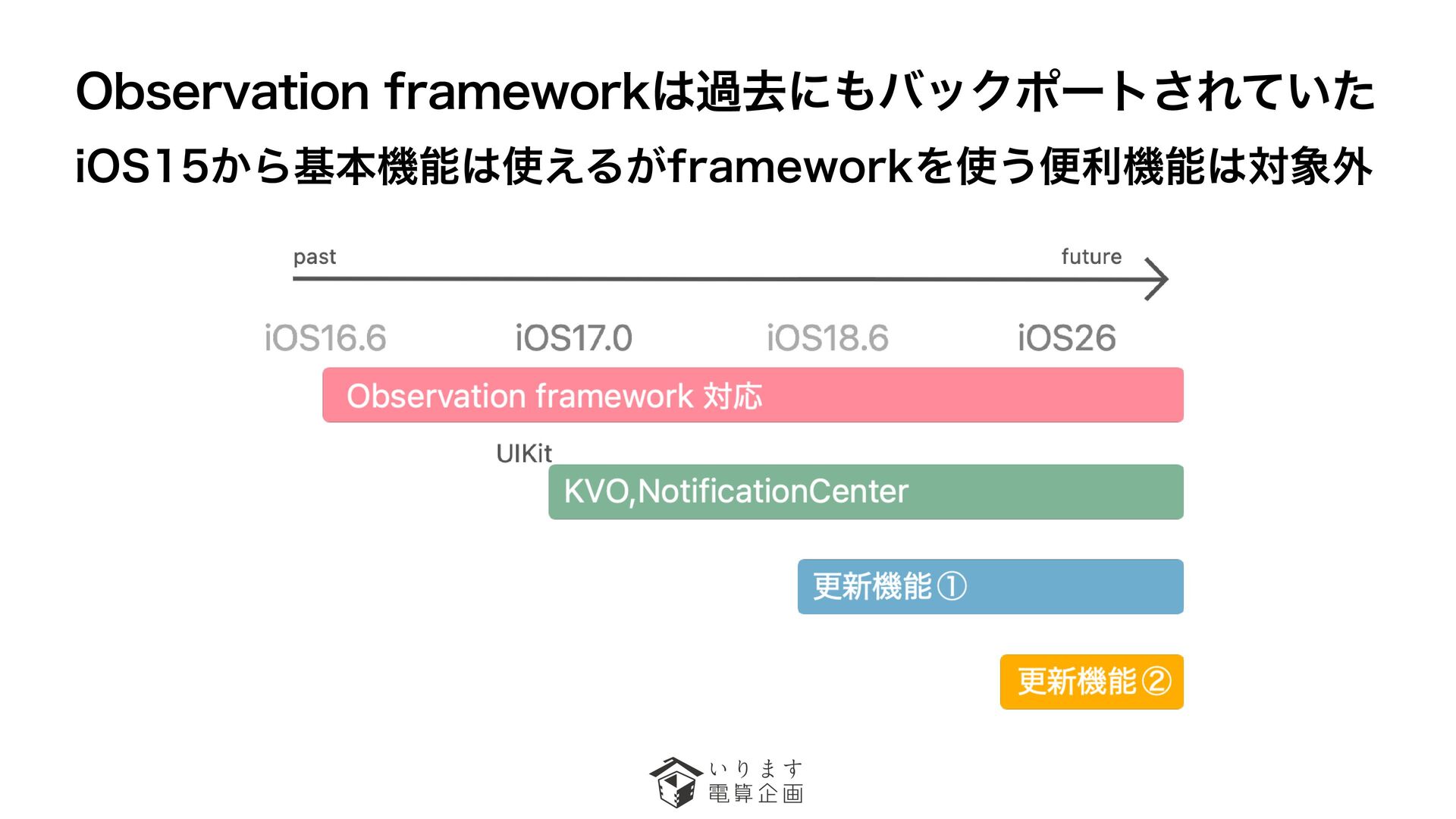 Observation frameworkは過去にもバックポートされていた

iOS15から基本機能は使えるがframeworkを使う便利機能は対象外

past

future

iOS16.6

iOS17.0

iOS18.6

iOS26

Observation framework 対応

UIKit

KVO,NotificationCenter

更新機能①

更新機能②

いります
電算企画